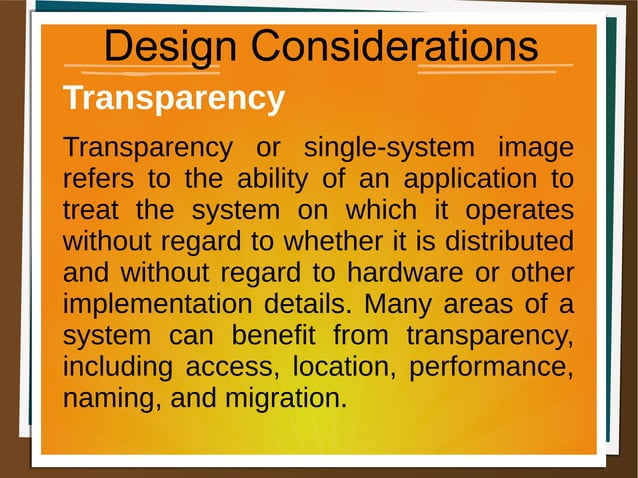 Design Considerations

Transparency

Transparency or single-system image refers to the ability of an application to treat the system on which it operates without regard to whether it is distributed and without regard to hardware or other implementation details. Many areas of a system can benefit from transparency, including access, location, performance, naming, and migration.